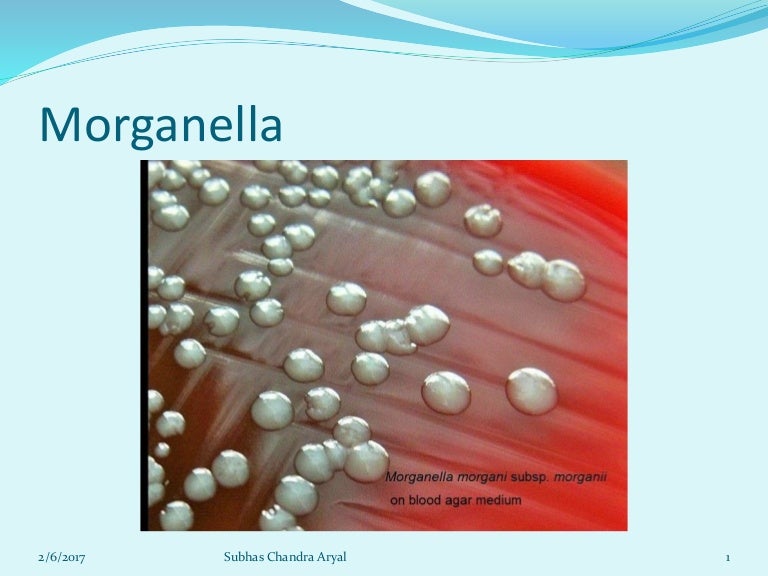 Morganella

Morganella morgani subsp. morganii on blood agar medium

2/6/2017

Subhas Chandra Aryal

1